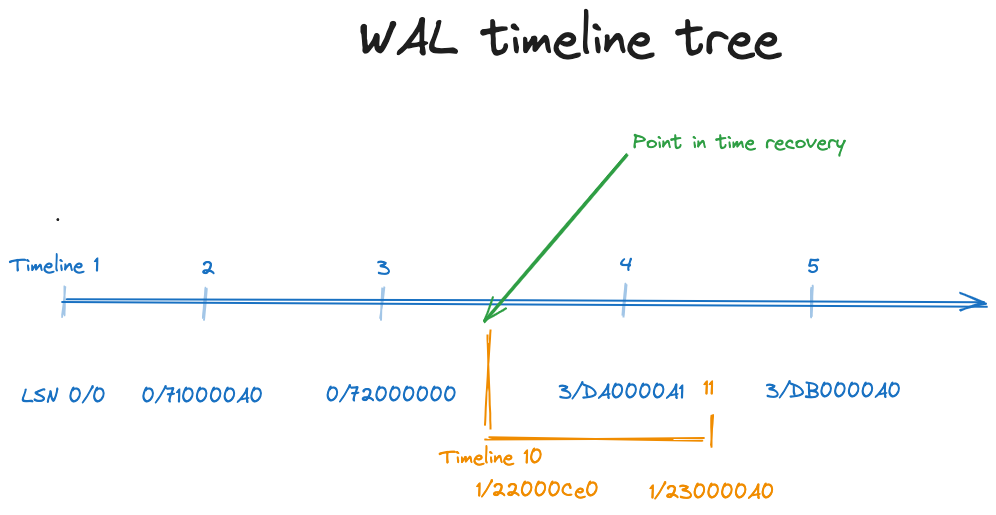 WAL timeline tree

Point in time recovery

Timeline 1
2
3
4
5

LSN 0/0
0/710000A0
0/72000000
3/DA0000A1
11
3/DB0000A0

Timeline 10
1/22000Ce0
1/230000A0